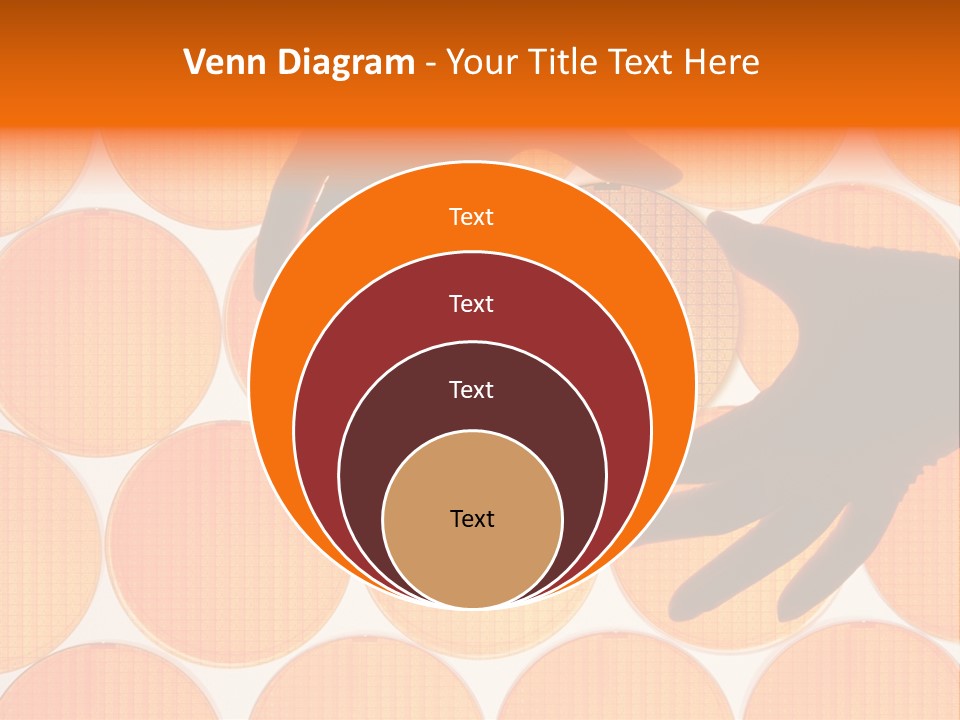 Venn Diagram - Your Title Text Here

Text

Text

Text

Text